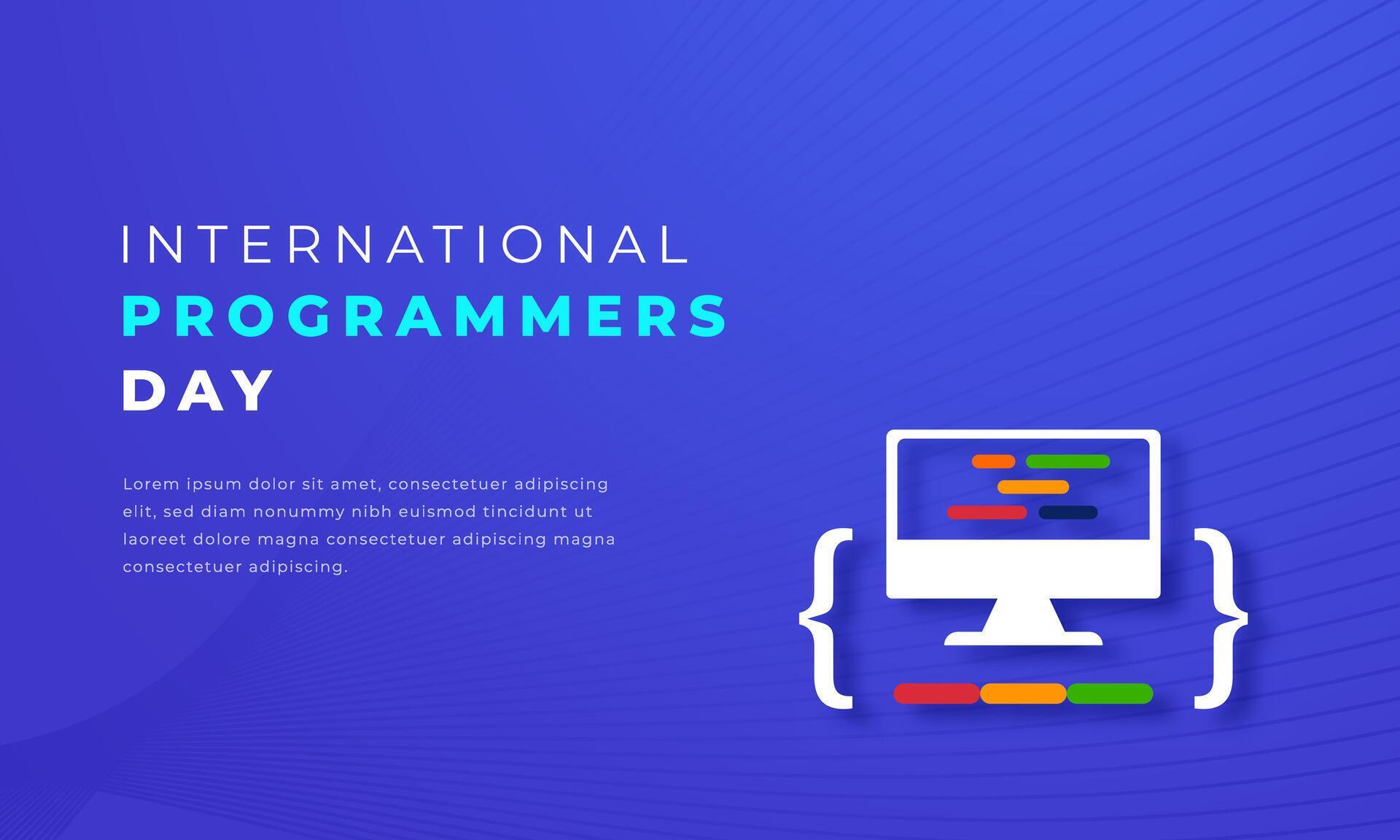 INTERNATIONAL
PROGRAMMERS
DAY

Lorem ipsum dolor sit amet, consectetuer adipiscing elit, sed diam nonummy nibh euismod tincidunt ut laoreet dolore magna consectetuer adipiscing magna consectetuer adipiscing.

{ }